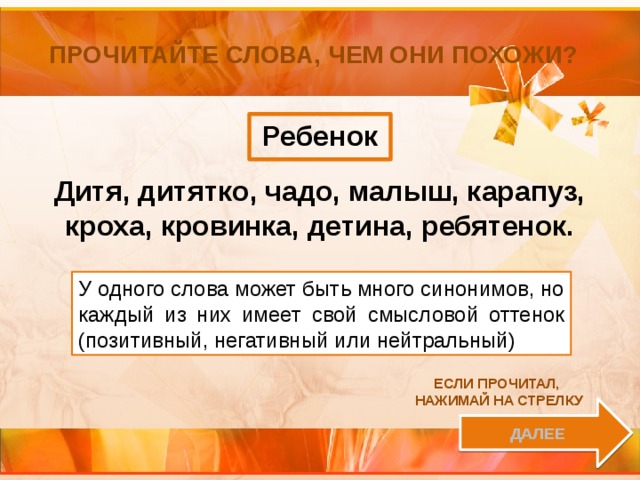 ПРОЧИТАЙТЕ СЛОВА, ЧЕМ ОНИ ПОХОЖИ?

Ребенок

Дитя, дитятко, чадо, малыш, карапуз, кроха, кровинка, детина, ребятенок.

У одного слова может быть много синонимов, но каждый из них имеет свой смысловой оттенок (позитивный, негативный или нейтральный)

ЕСЛИ ПРОЧИТАЛ, НАЖИМАЙ НА СТРЕЛКУ

ДАЛЕЕ